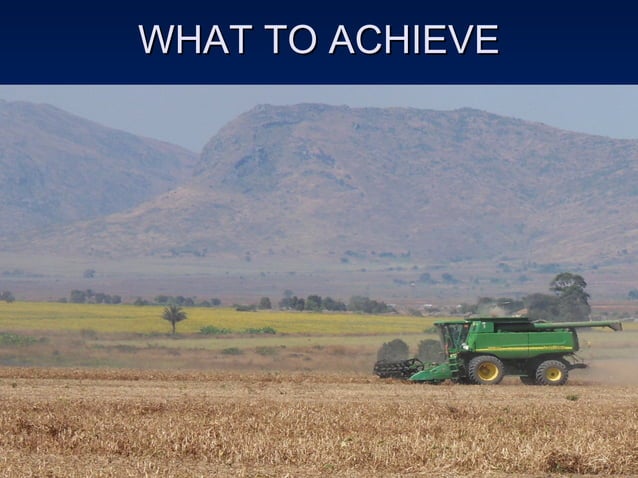 WHAT TO ACHIEVE